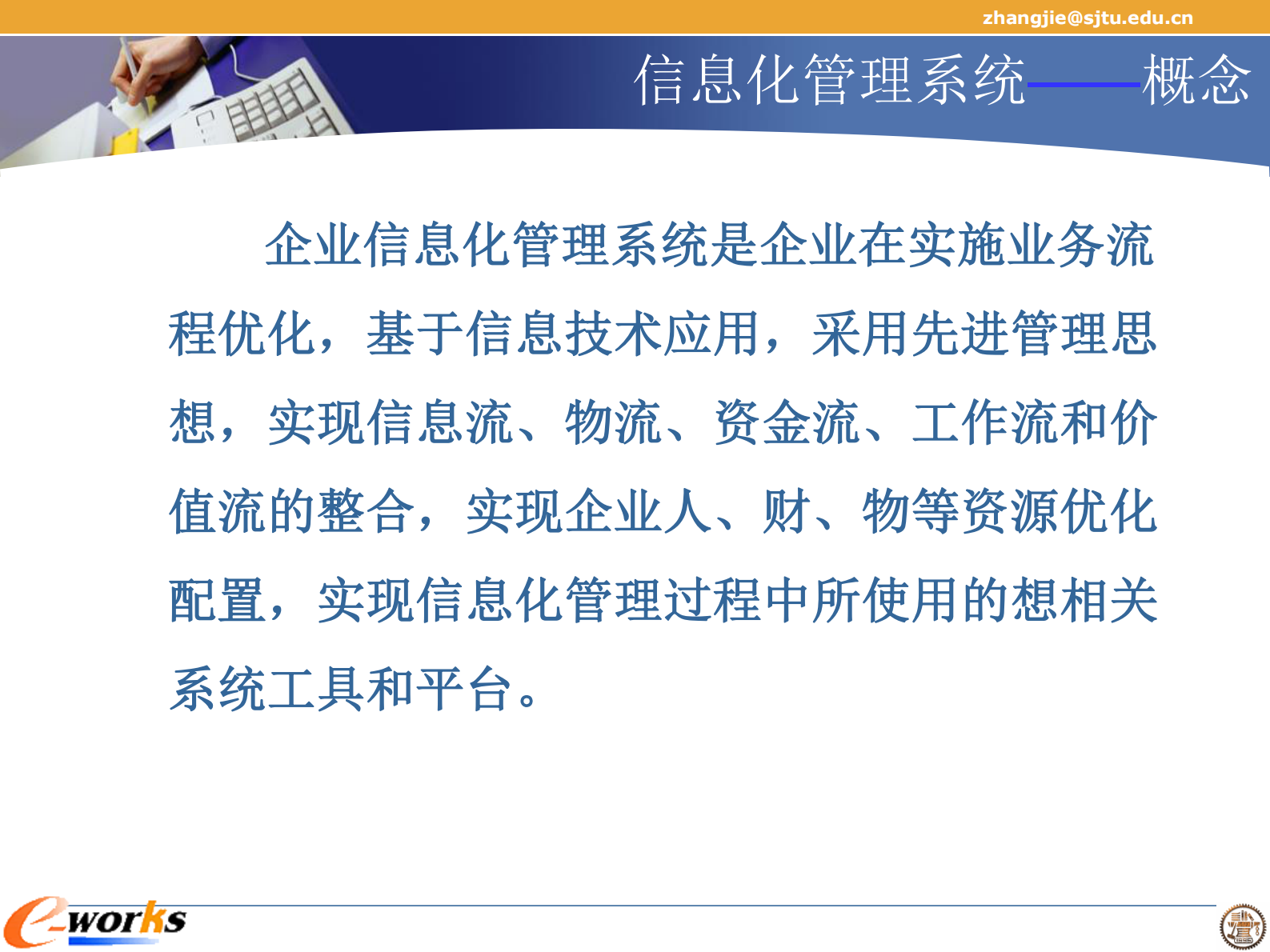 zhangjie@sjtu.edu.cn

信息化管理系统——概念

企业信息化管理系统是企业在实施业务流程优化，基于信息技术应用，采用先进管理思想，实现信息流、物流、资金流、工作流和价值流的整合，实现企业人、财、物等资源优化配置，实现信息化管理过程中所使用的想相关系统工具和平台。

e-works